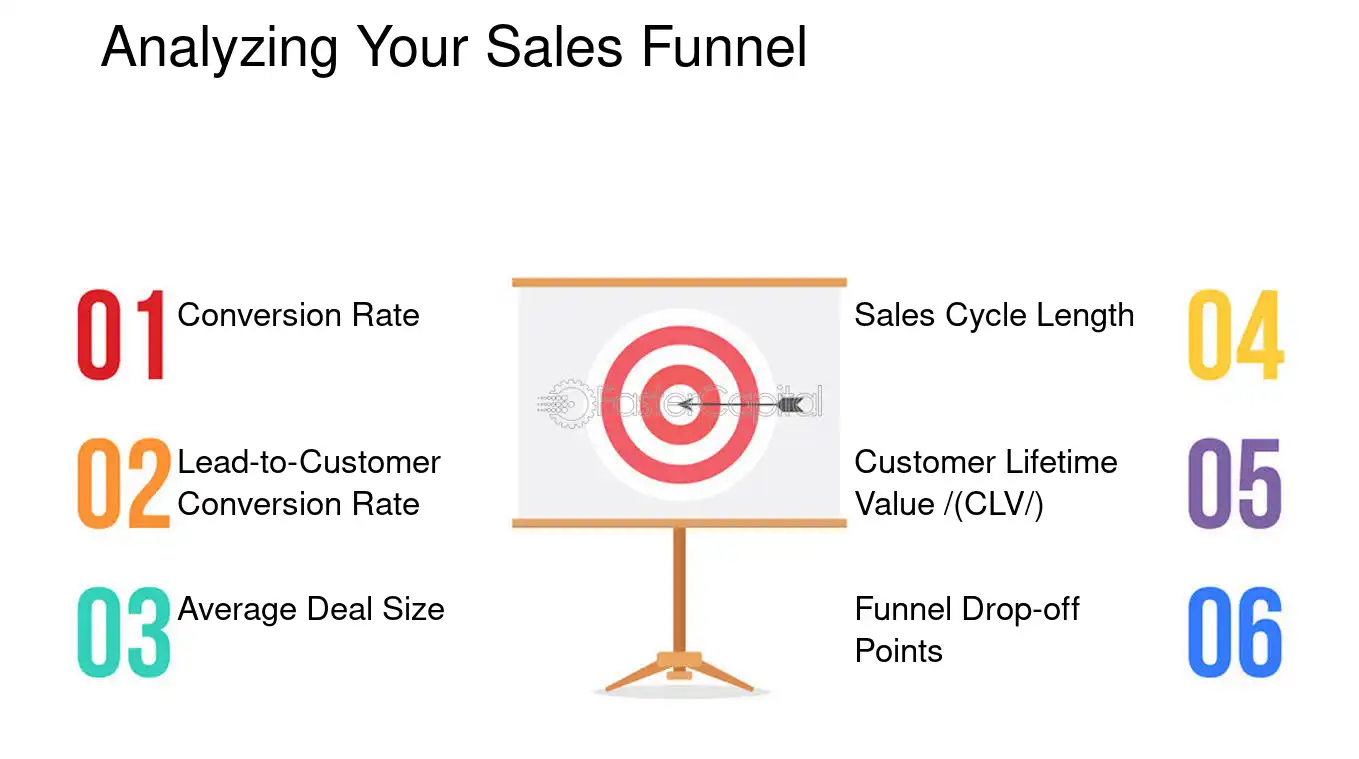 Analyzing Your Sales Funnel

01 Conversion Rate

02 Lead-to-Customer Conversion Rate

03 Average Deal Size

Sales Cycle Length 04

Customer Lifetime Value /(CLV/) 05

Funnel Drop-off Points 06

FasterCapital